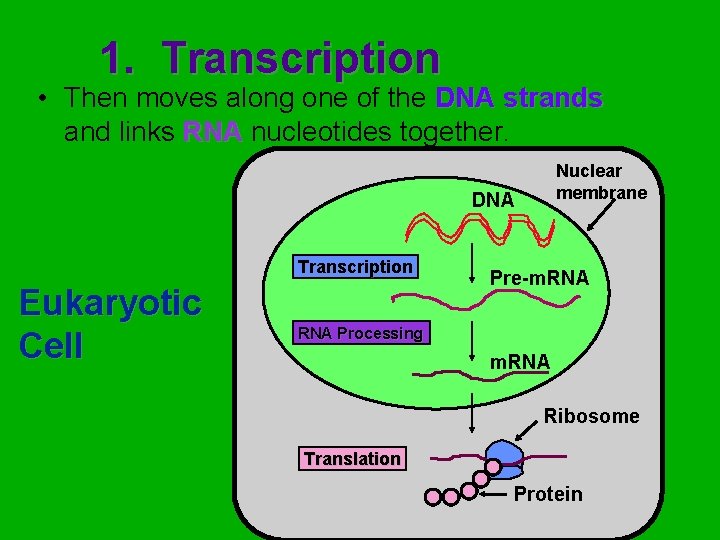 1. Transcription

• Then moves along one of the DNA strands and links RNA nucleotides together.

Eukaryotic Cell

Nuclear membrane

DNA

Transcription

Pre-mRNA

RNA Processing

mRNA

Ribosome

Translation

Protein